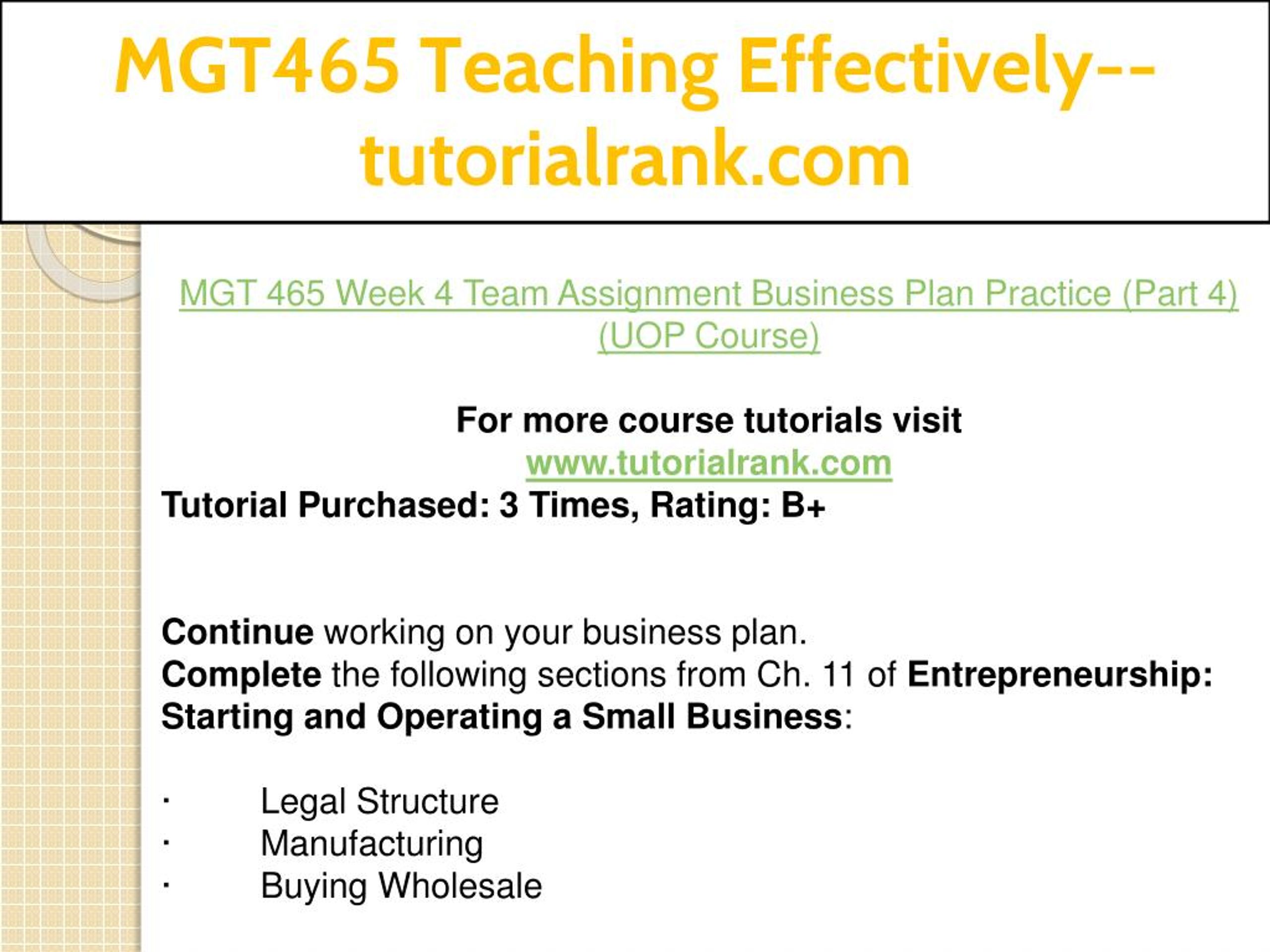 MGT465 Teaching Effectively--tutorialrank.com

MGT 465 Week 4 Team Assignment Business Plan Practice (Part 4) (UOP Course)

For more course tutorials visit
www.tutorialrank.com
Tutorial Purchased: 3 Times, Rating: B+

Continue working on your business plan.
Complete the following sections from Ch. 11 of Entrepreneurship: Starting and Operating a Small Business:

· Legal Structure
· Manufacturing
· Buying Wholesale